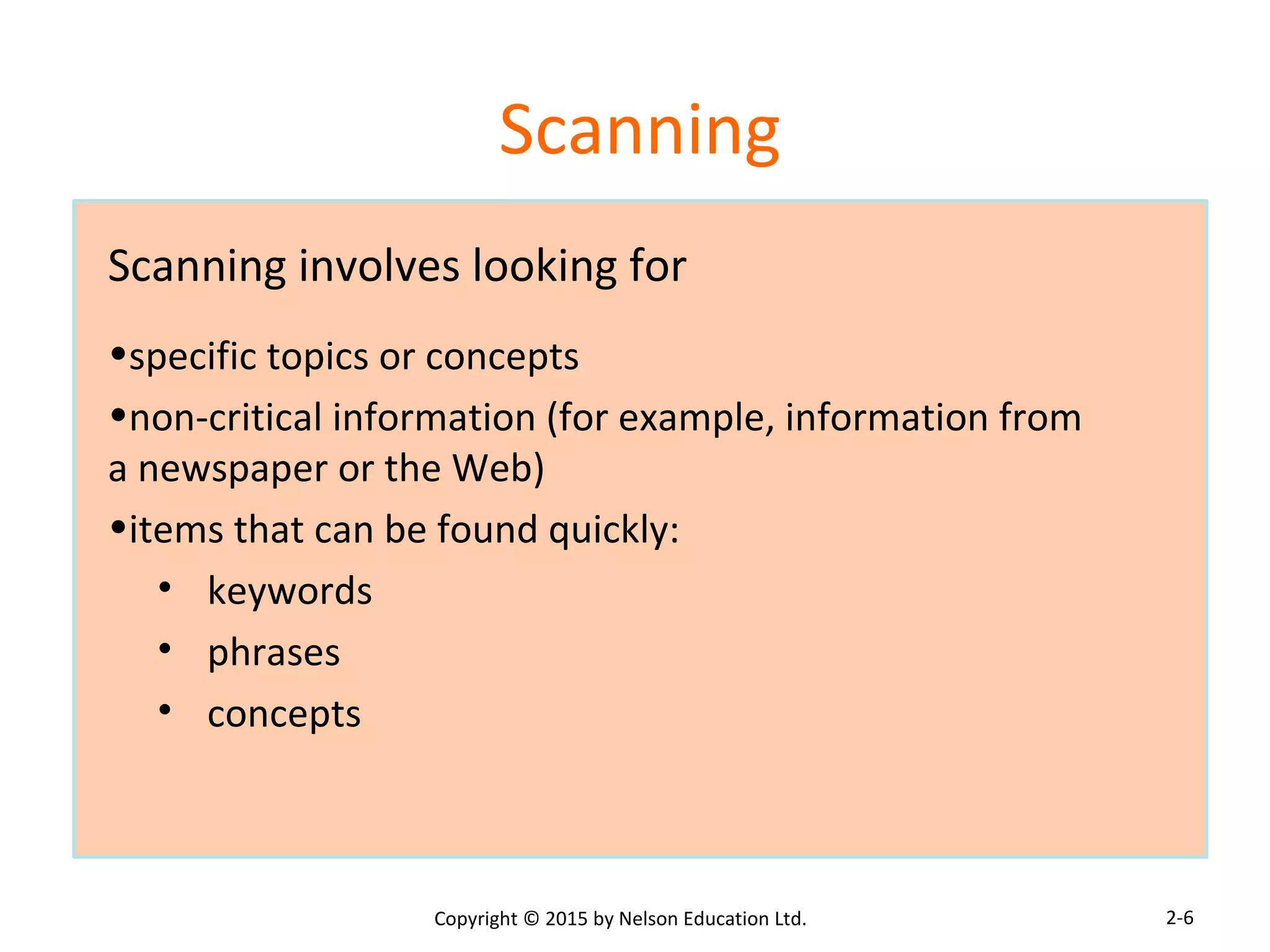 Scanning

Scanning involves looking for

•specific topics or concepts

•non-critical information (for example, information from a newspaper or the Web)

•items that can be found quickly:

• keywords

• phrases

• concepts

Copyright © 2015 by Nelson Education Ltd.

2-6